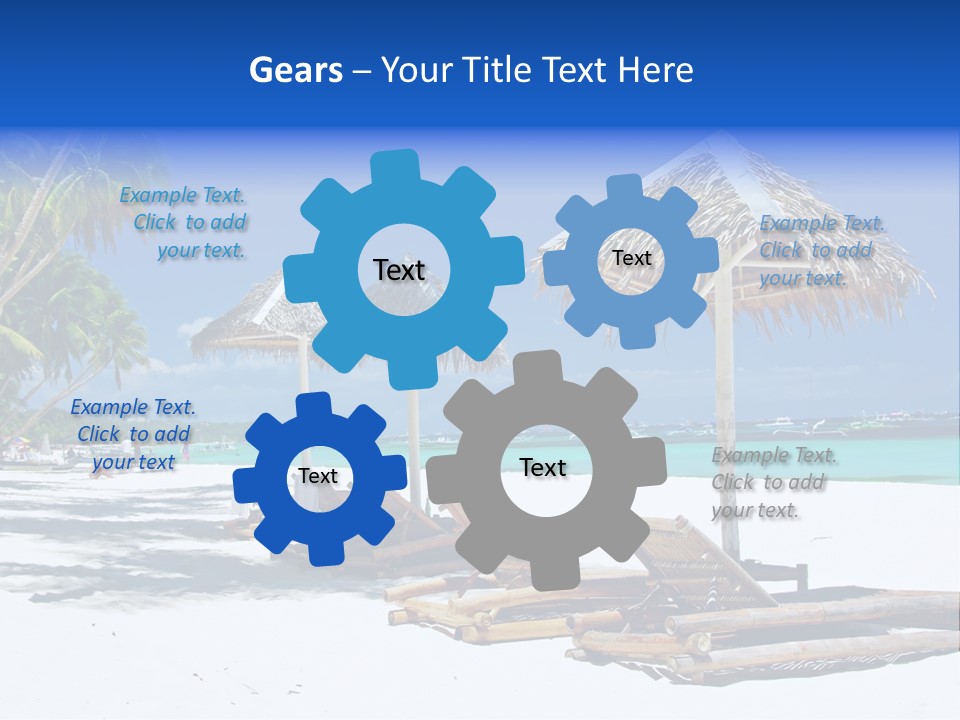 Gears – Your Title Text Here

Example Text. Click to add your text.

Text

Text

Example Text. Click to add your text.

Example Text. Click to add your text

Text

Text

Example Text. Click to add your text.